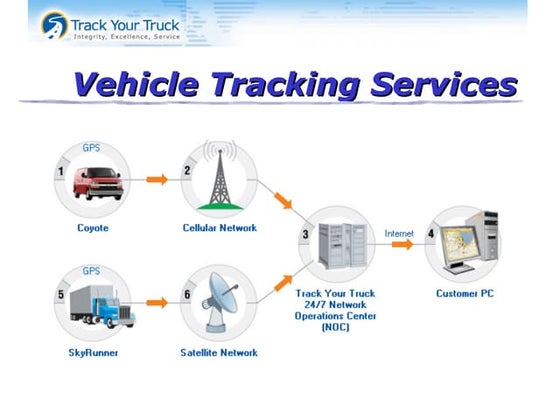 Track Your Truck
Integrity, Excellence, Service

Vehicle Tracking Services

GPS
1
Coyote

2
Cellular Network

3
Track Your Truck 24/7 Network Operations Center (NOC)

Internet

4
Customer PC

GPS
5
SkyRunner

6
Satellite Network